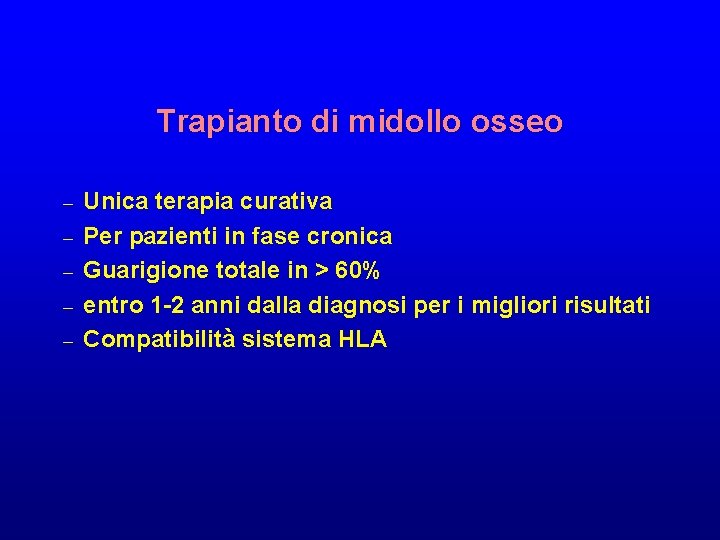 Trapianto di midollo osseo

– Unica terapia curativa
– Per pazienti in fase cronica
– Guarigione totale in > 60%
– entro 1-2 anni dalla diagnosi per i migliori risultati
– Compatibilità sistema HLA